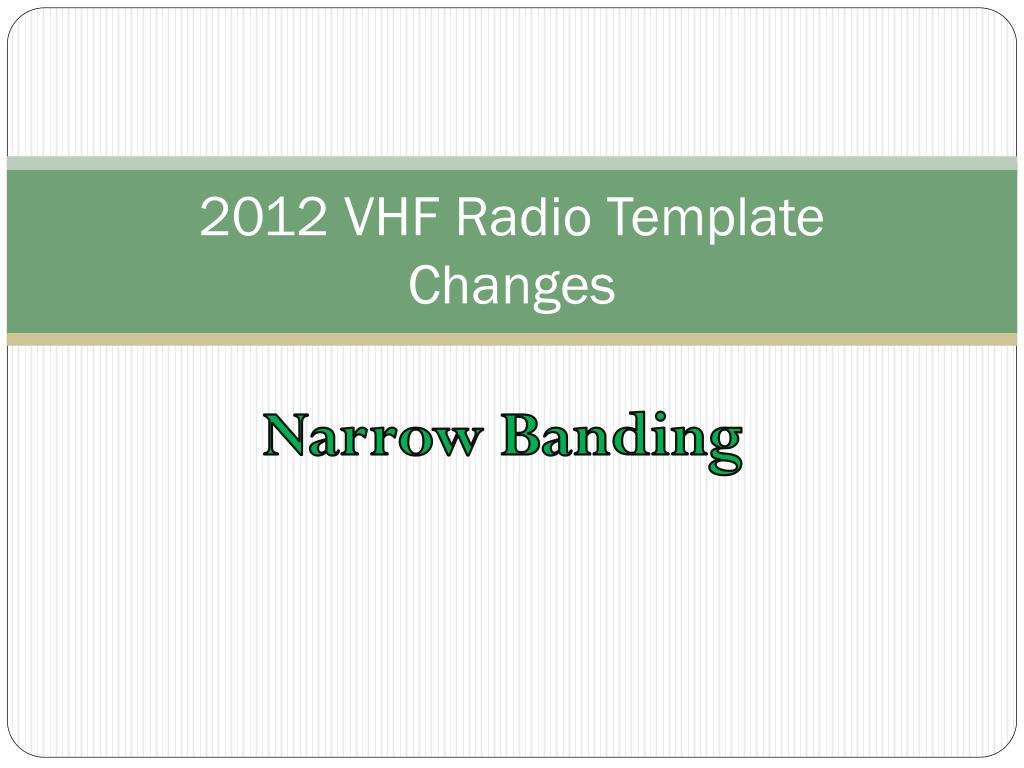 2012 VHF Radio Template Changes

Narrow Banding